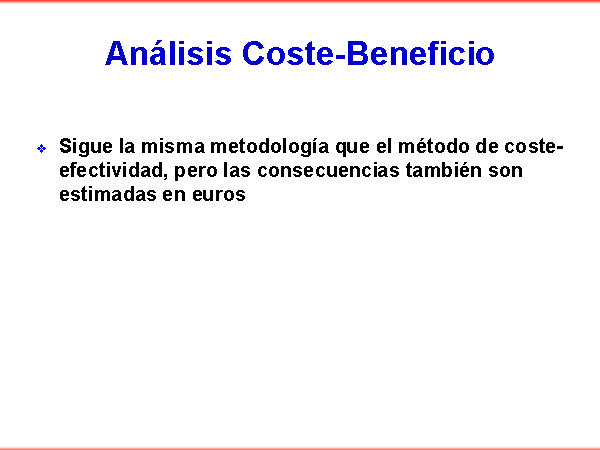 Análisis Coste-Beneficio

Sigue la misma metodología que el método de coste-efectividad, pero las consecuencias también son estimadas en euros